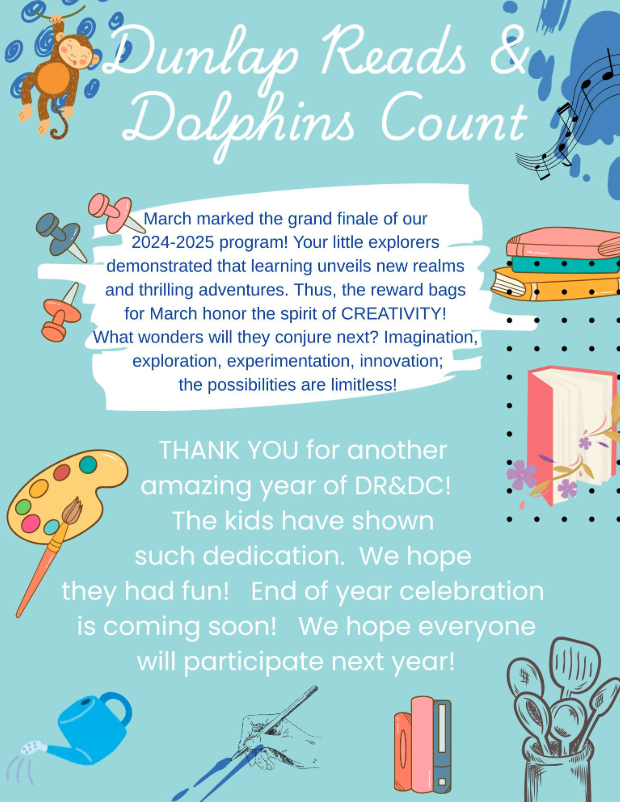 Dunlap Reads & Dolphins Count

March marked the grand finale of our 2024-2025 program! Your little explorers demonstrated that learning unveils new realms and thrilling adventures. Thus, the reward bags for March honor the spirit of CREATIVITY! What wonders will they conjure next? Imagination, exploration, experimentation, innovation; the possibilities are limitless!

THANK YOU for another amazing year of DR&DC! The kids have shown such dedication. We hope they had fun! End of year celebration is coming soon! We hope everyone will participate next year!